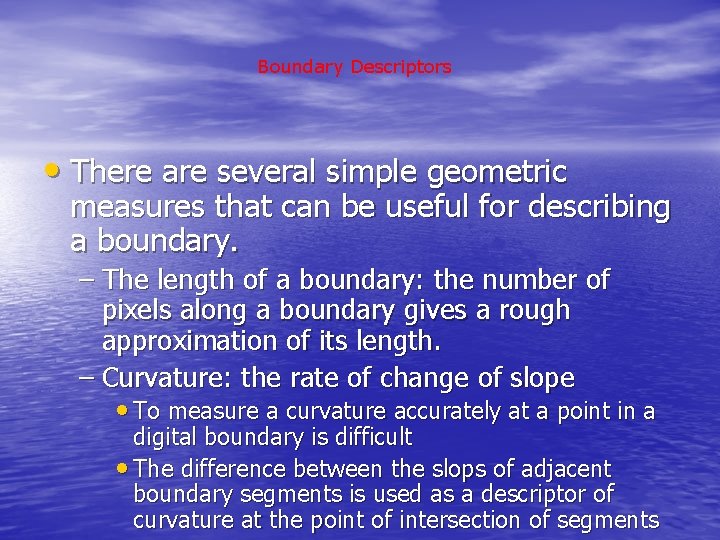 Boundary Descriptors

• There are several simple geometric measures that can be useful for describing a boundary.

– The length of a boundary: the number of pixels along a boundary gives a rough approximation of its length.

– Curvature: the rate of change of slope

• To measure a curvature accurately at a point in a digital boundary is difficult

• The difference between the slops of adjacent boundary segments is used as a descriptor of curvature at the point of intersection of segments